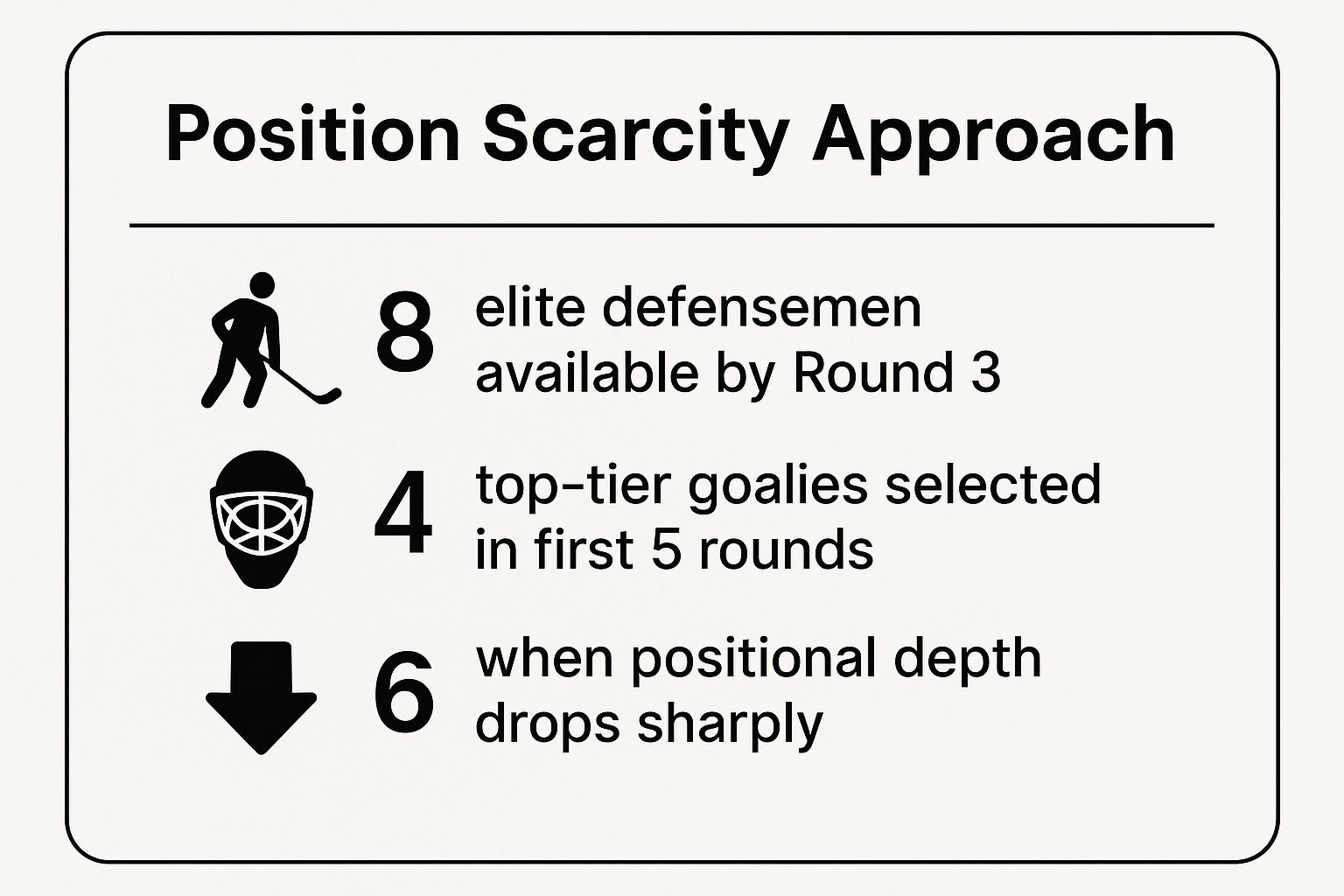 Position Scarcity Approach

8 elite defensemen available by Round 3

4 top-tier goalies selected in first 5 rounds

6 when positional depth drops sharply